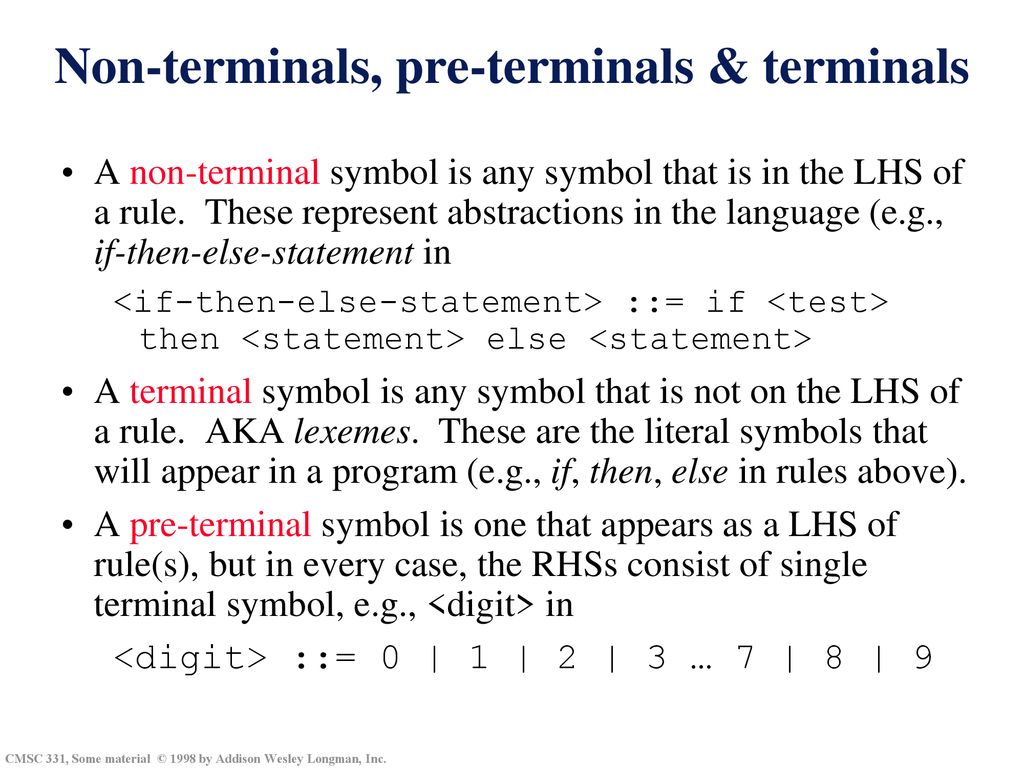 Non-terminals, pre-terminals & terminals

• A non-terminal symbol is any symbol that is in the LHS of a rule. These represent abstractions in the language (e.g., if-then-else-statement in

<if-then-else-statement> ::= if <test> then <statement> else <statement>

• A terminal symbol is any symbol that is not on the LHS of a rule. AKA lexemes. These are the literal symbols that will appear in a program (e.g., if, then, else in rules above).

• A pre-terminal symbol is one that appears as a LHS of rule(s), but in every case, the RHSs consist of single terminal symbol, e.g., <digit> in

<digit> ::= 0 | 1 | 2 | 3 … 7 | 8 | 9

CMSC 331, Some material © 1998 by Addison Wesley Longman, Inc.